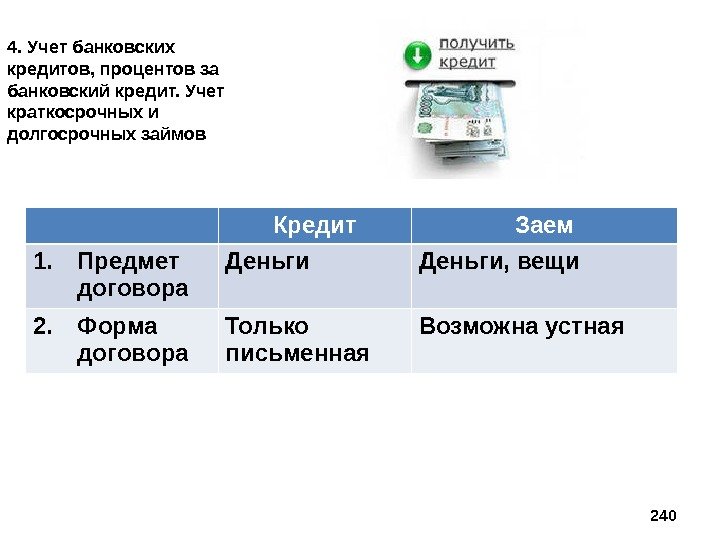 4. Учет банковских кредитов, процентов за банковский кредит. Учет краткосрочных и долгосрочных займов

получить кредит

1000

| | Кредит | Заем |
|---|---|---|
| 1. Предмет договора | Деньги | Деньги, вещи |
| 2. Форма договора | Только письменная | Возможна устная |

240